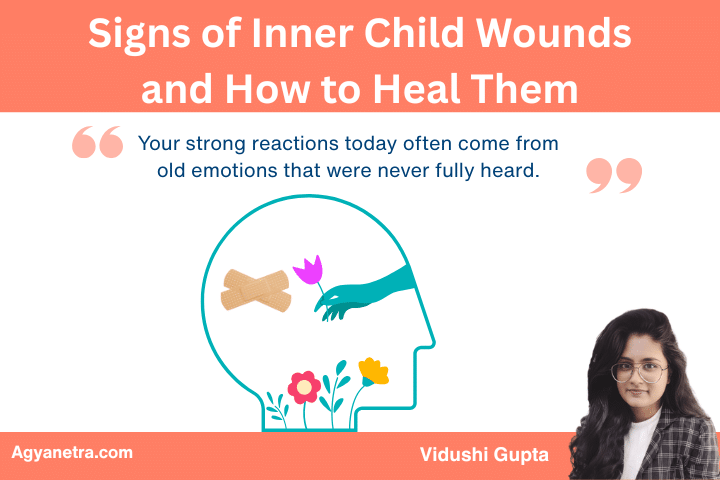 Signs of Inner Child Wounds and How to Heal Them

“ Your strong reactions today often come from old emotions that were never fully heard. ”

Agyanetra.com

Vidushi Gupta